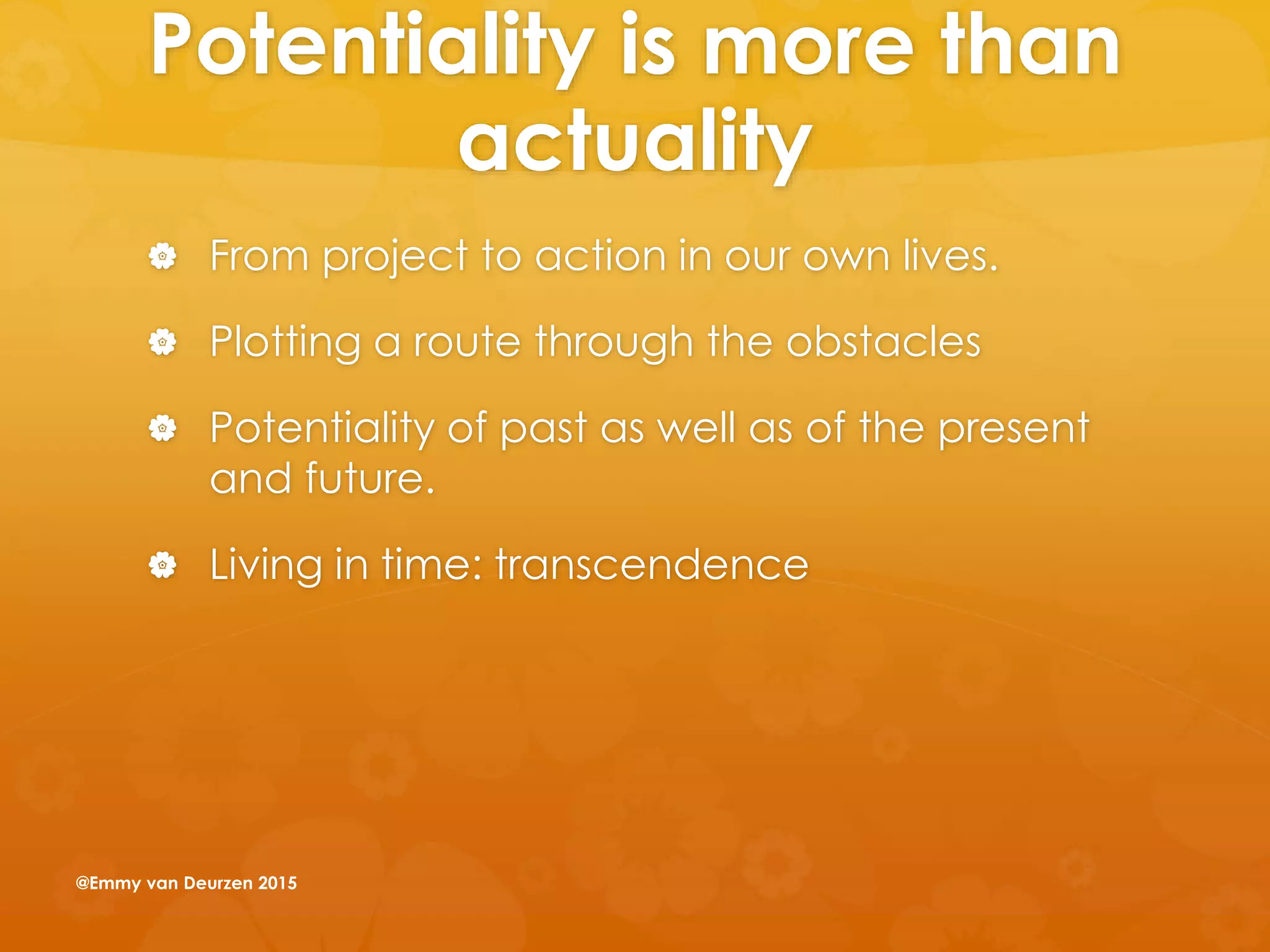 Potentiality is more than actuality

From project to action in our own lives.

Plotting a route through the obstacles

Potentiality of past as well as of the present and future.

Living in time: transcendence

@Emmy van Deurzen 2015